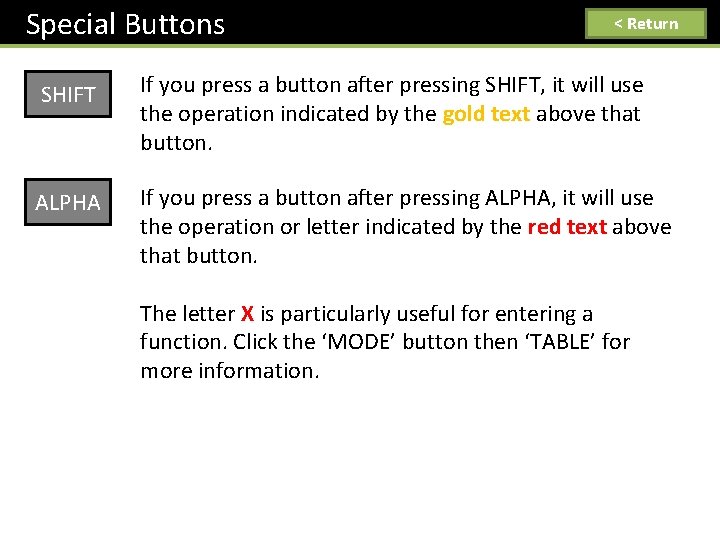 Special Buttons

< Return

SHIFT

If you press a button after pressing SHIFT, it will use the operation indicated by the gold text above that button.

ALPHA

If you press a button after pressing ALPHA, it will use the operation or letter indicated by the red text above that button.

The letter X is particularly useful for entering a function. Click the ‘MODE’ button then ‘TABLE’ for more information.